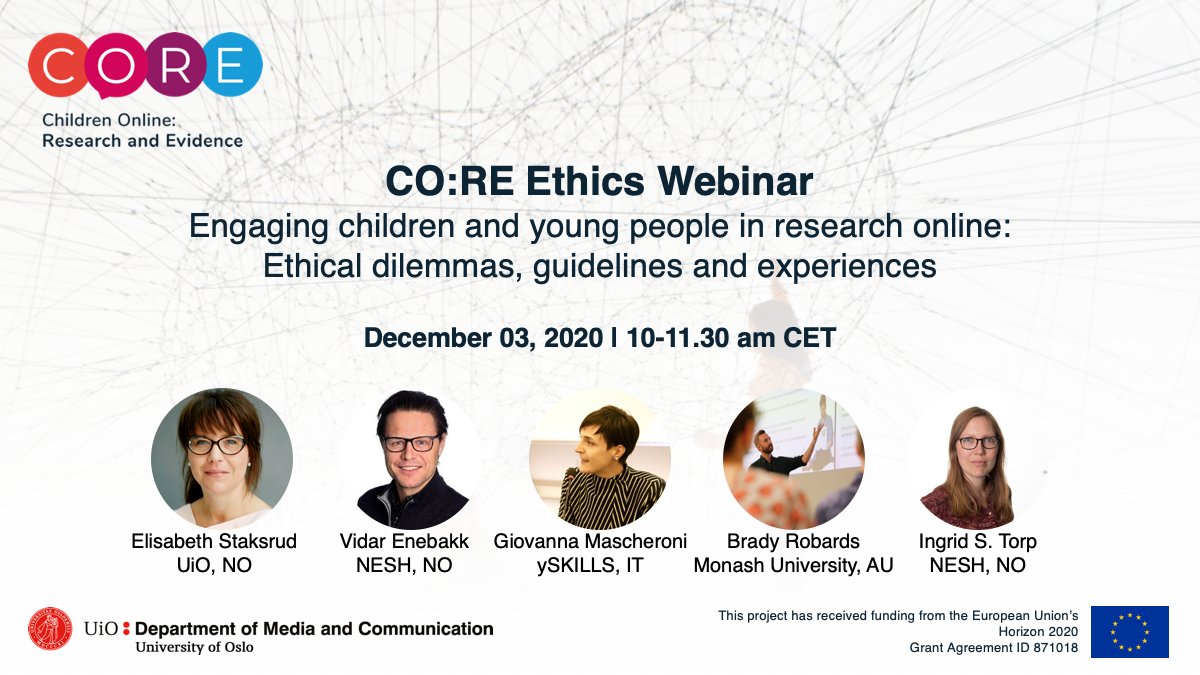 CORE
Children Online: Research and Evidence

CO:RE Ethics Webinar
Engaging children and young people in research online: Ethical dilemmas, guidelines and experiences

December 03, 2020 | 10-11.30 am CET

Elisabeth Staksrud
UiO, NO

Vidar Enebakk
NESH, NO

Giovanna Mascheroni
ySKILLS, IT

Brady Robards
Monash University, AU

Ingrid S. Torp
NESH, NO

UiO : Department of Media and Communication
University of Oslo

This project has received funding from the European Union's Horizon 2020
Grant Agreement ID 871018